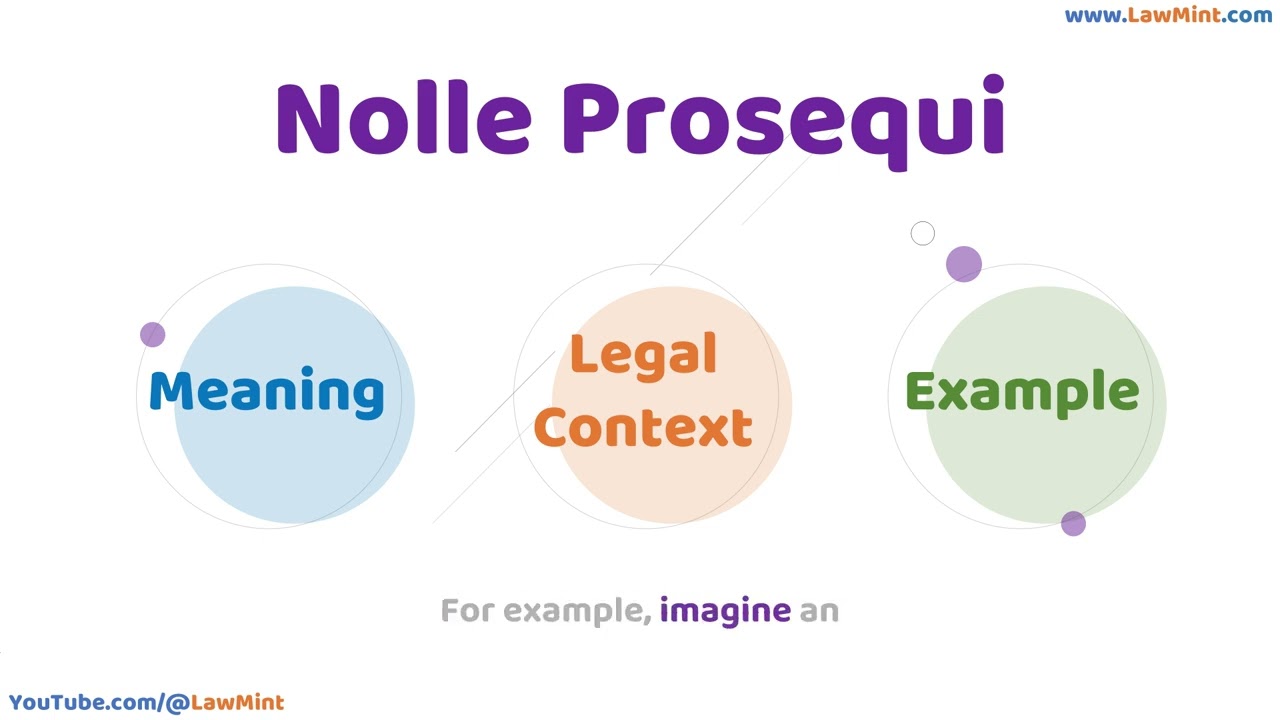 www.LawMint.com

Nolle Prosequi

Meaning

Legal Context

Example

For example, imagine an

YouTube.com/@LawMint